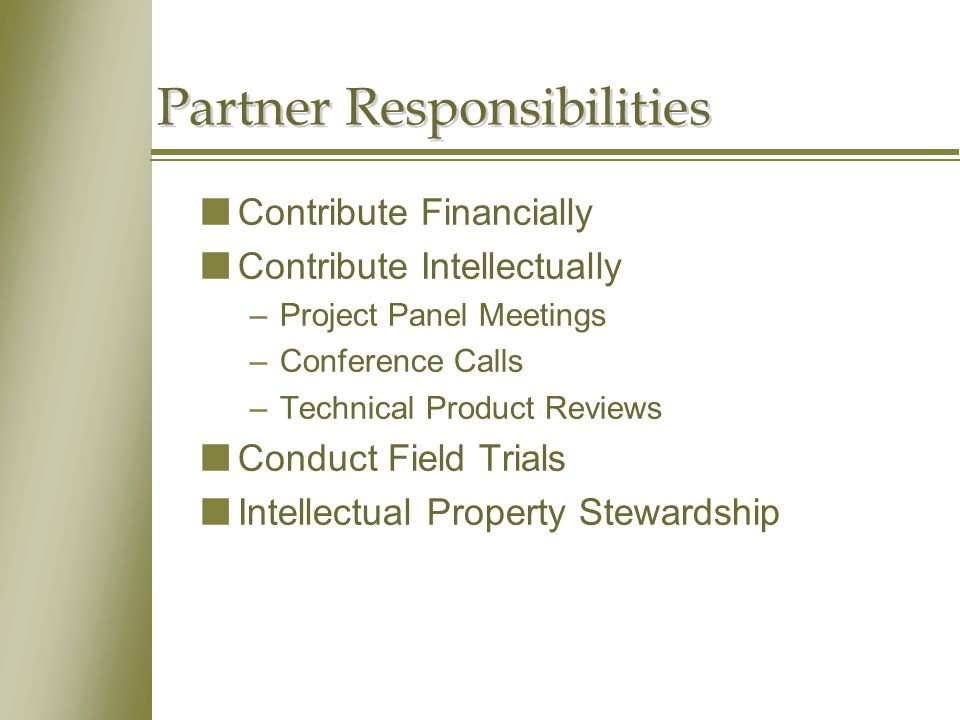 Partner Responsibilities

■ Contribute Financially
■ Contribute Intellectually
– Project Panel Meetings
– Conference Calls
– Technical Product Reviews
■ Conduct Field Trials
■ Intellectual Property Stewardship